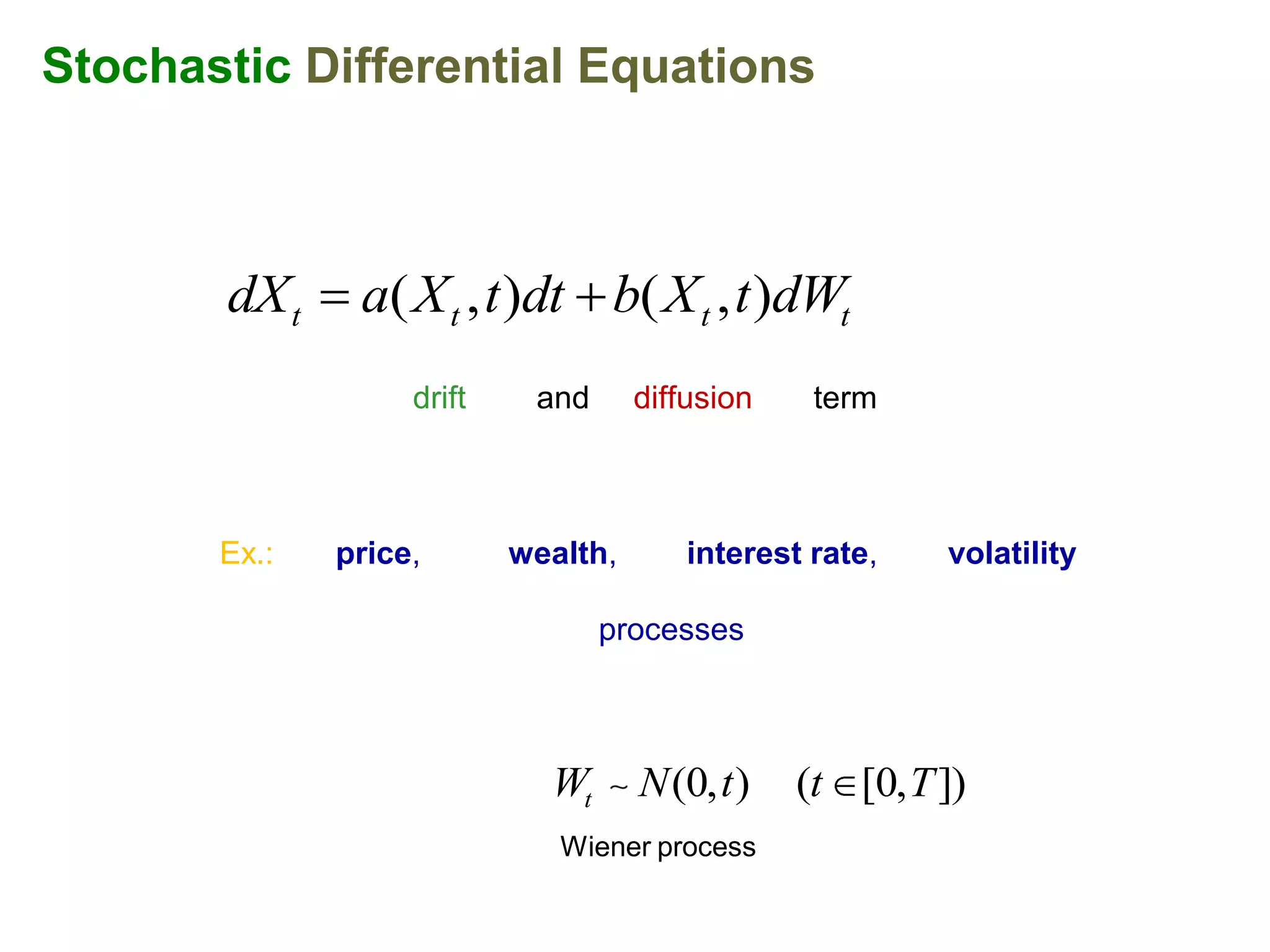 Stochastic Differential Equations

$dX_t = a(X_t, t)dt + b(X_t, t)dW_t$

drift and diffusion term

Ex.: price, wealth, interest rate, volatility

processes

$W_t \sim N(0,t) \quad (t \in [0,T])$

Wiener process